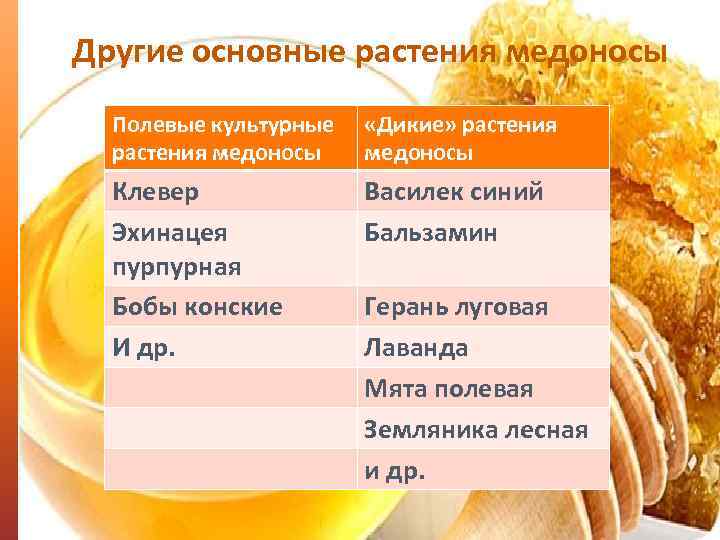 Другие основные растения медоносы

| Полевые культурные растения медоносы | «Дикие» растения медоносы |
|---|---|
| Клевер | Василек синий |
| Эхинацея пурпурная | Бальзамин |
| Бобы конские | Герань луговая |
| И др. | Лаванда |
| | Мята полевая |
| | Земляника лесная |
| | и др. |